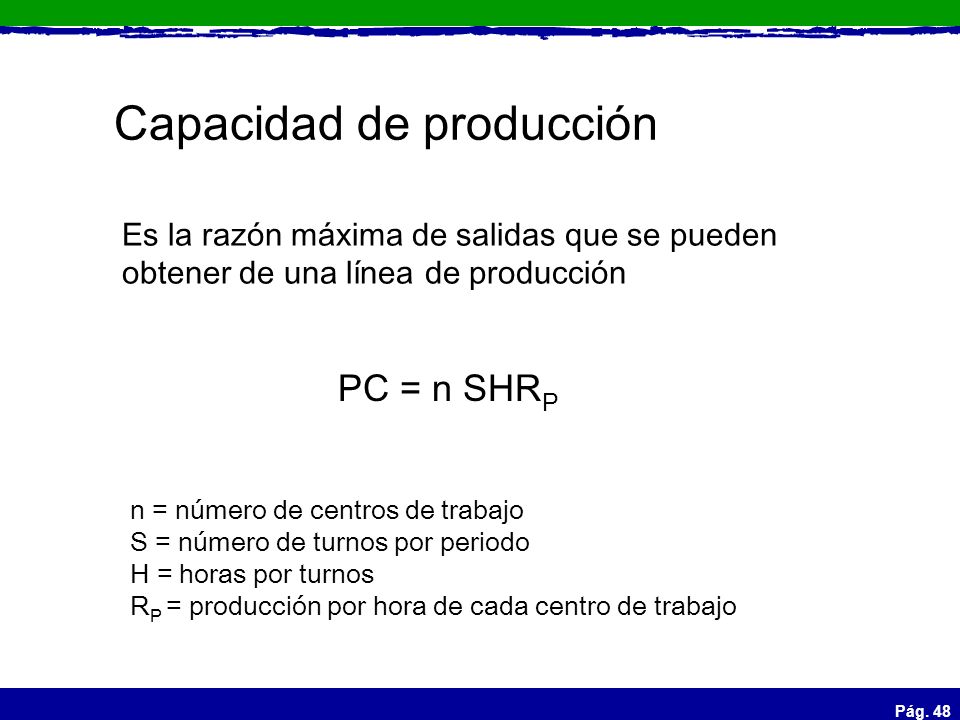 Capacidad de producción

Es la razón máxima de salidas que se pueden obtener de una línea de producción

$PC = n\ SHR_P$

n = número de centros de trabajo
S = número de turnos por periodo
H = horas por turnos
$R_P$ = producción por hora de cada centro de trabajo

Pág. 48